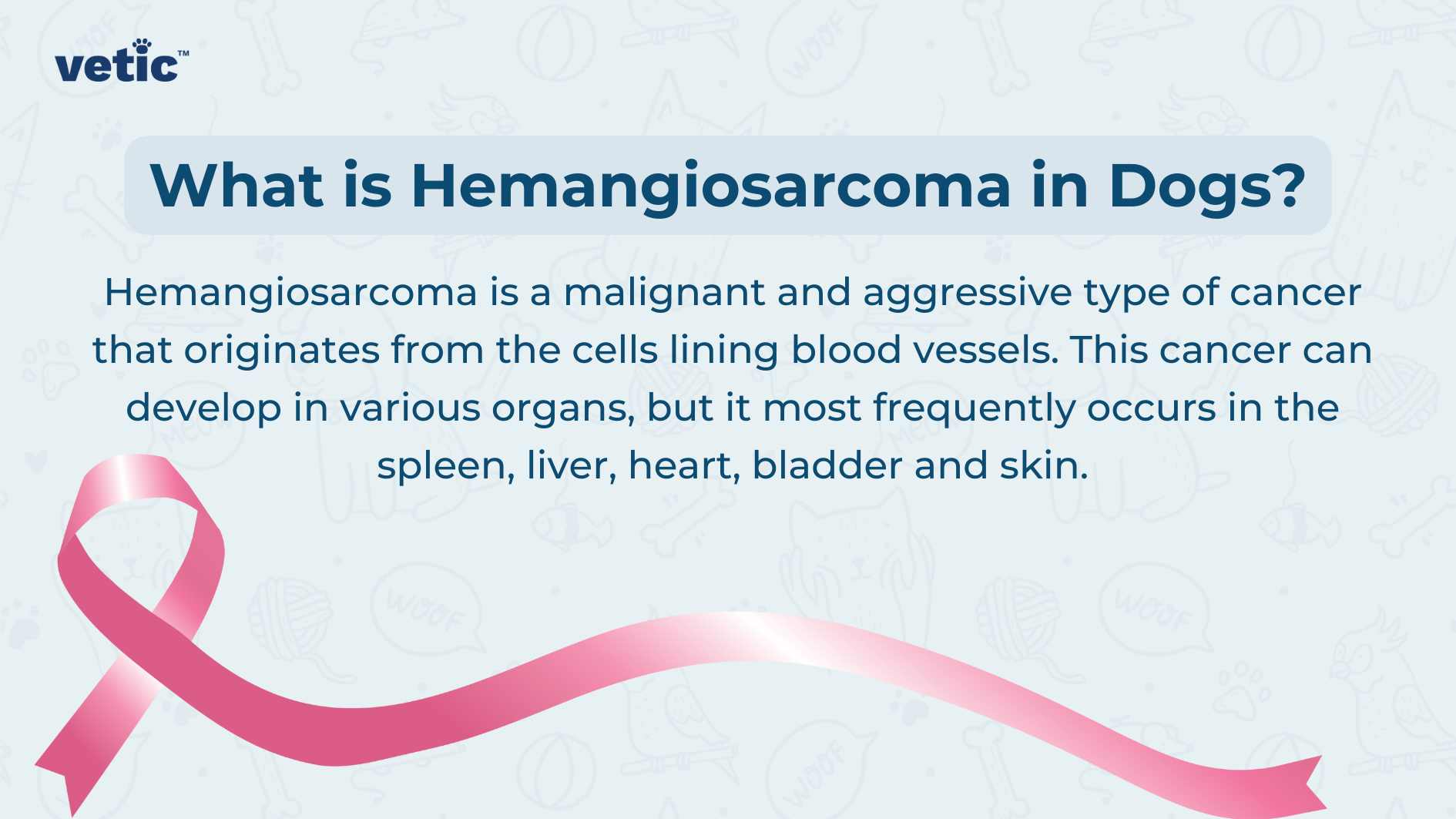 vetic™

What is Hemangiosarcoma in Dogs?

Hemangiosarcoma is a malignant and aggressive type of cancer that originates from the cells lining blood vessels. This cancer can develop in various organs, but it most frequently occurs in the spleen, liver, heart, bladder and skin.